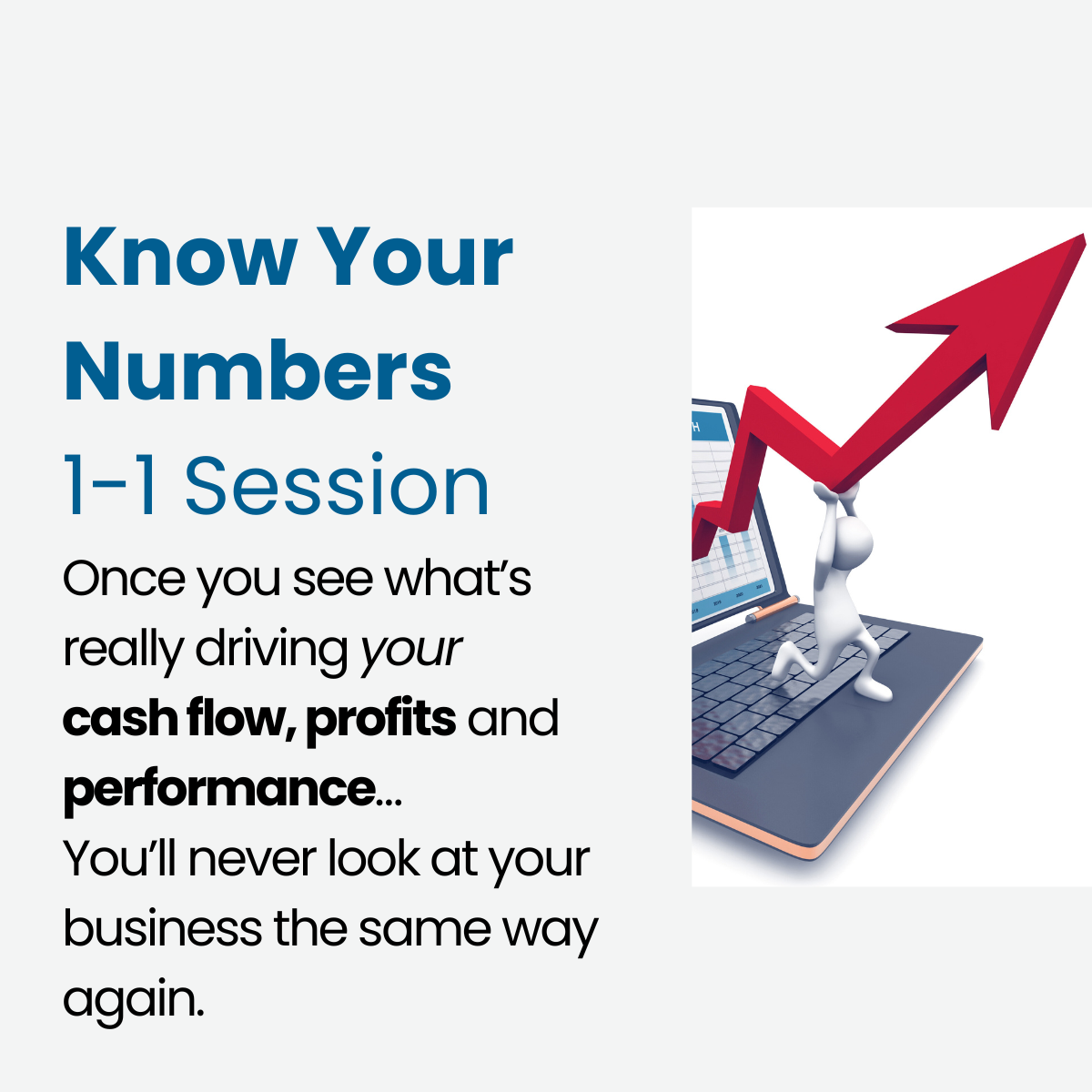 Know Your Numbers

1-1 Session

Once you see what's really driving your cash flow, profits and performance...
You'll never look at your business the same way again.